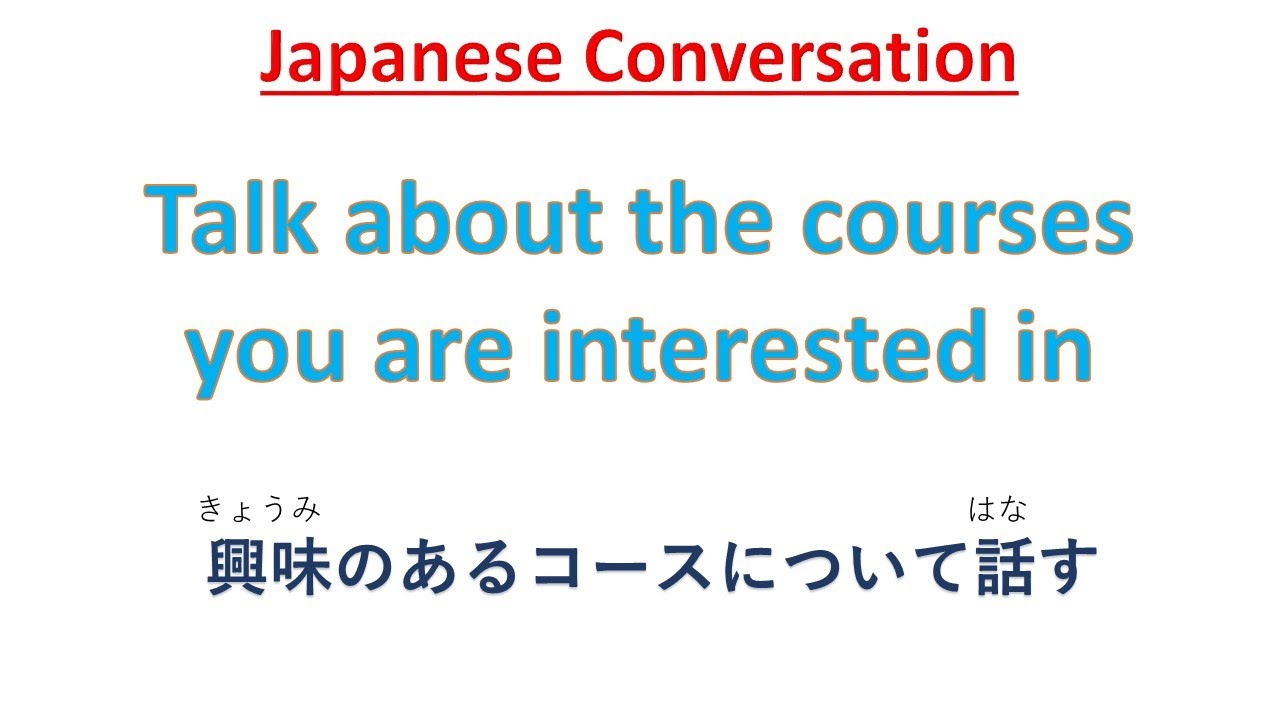 Japanese Conversation

Talk about the courses you are interested in

きょうみ　はな
興味のあるコースについて話す